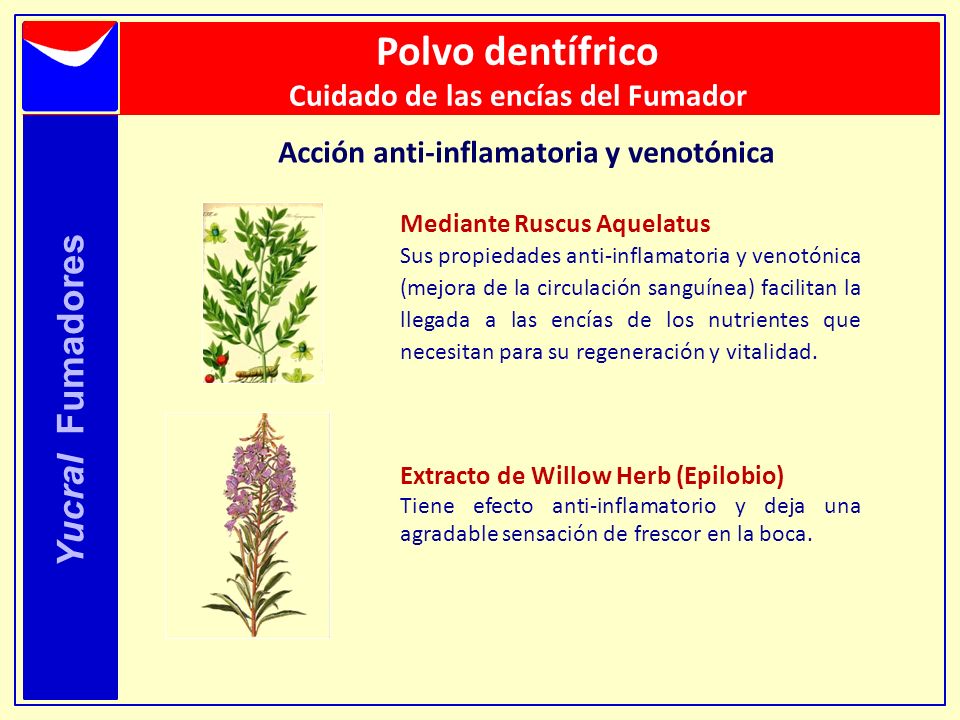 Polvo dentífrico
Cuidado de las encías del Fumador

Yucral Fumadores

Acción anti-inflamatoria y venotónica

Mediante Ruscus Aquelatus
Sus propiedades anti-inflamatoria y venotónica (mejora de la circulación sanguínea) facilitan la llegada a las encías de los nutrientes que necesitan para su regeneración y vitalidad.

Extracto de Willow Herb (Epilobio)
Tiene efecto anti-inflamatorio y deja una agradable sensación de frescor en la boca.